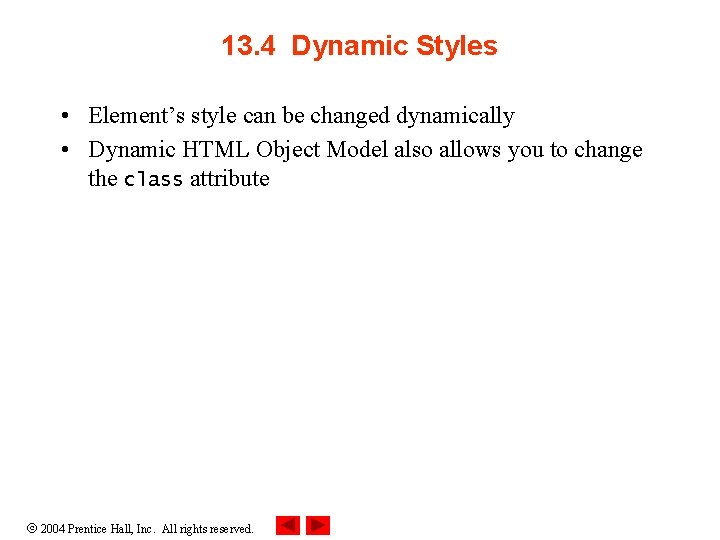 13.4 Dynamic Styles

• Element’s style can be changed dynamically
• Dynamic HTML Object Model also allows you to change the class attribute

© 2004 Prentice Hall, Inc. All rights reserved.